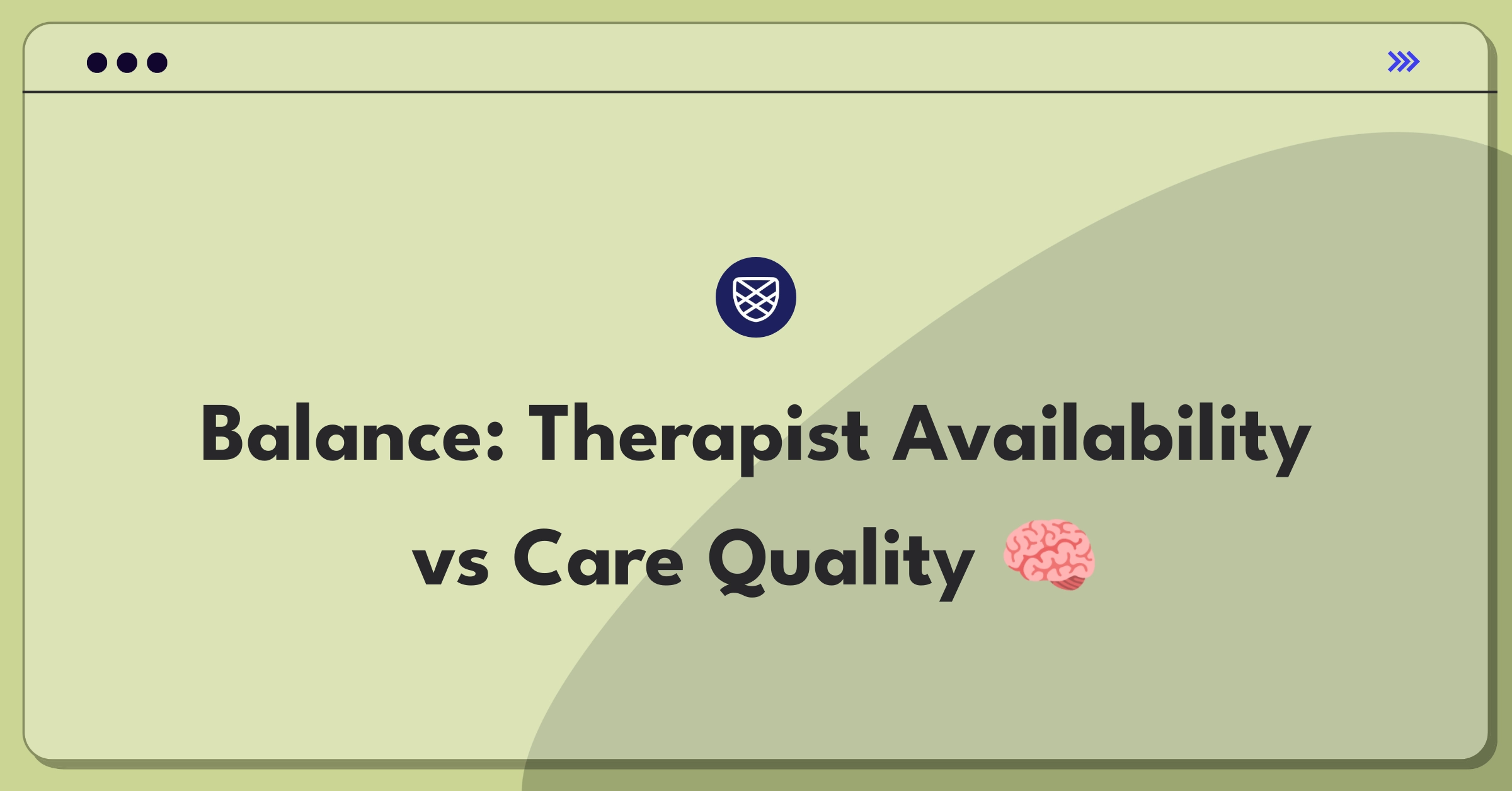 Balance: Therapist Availability vs Care Quality 🧠